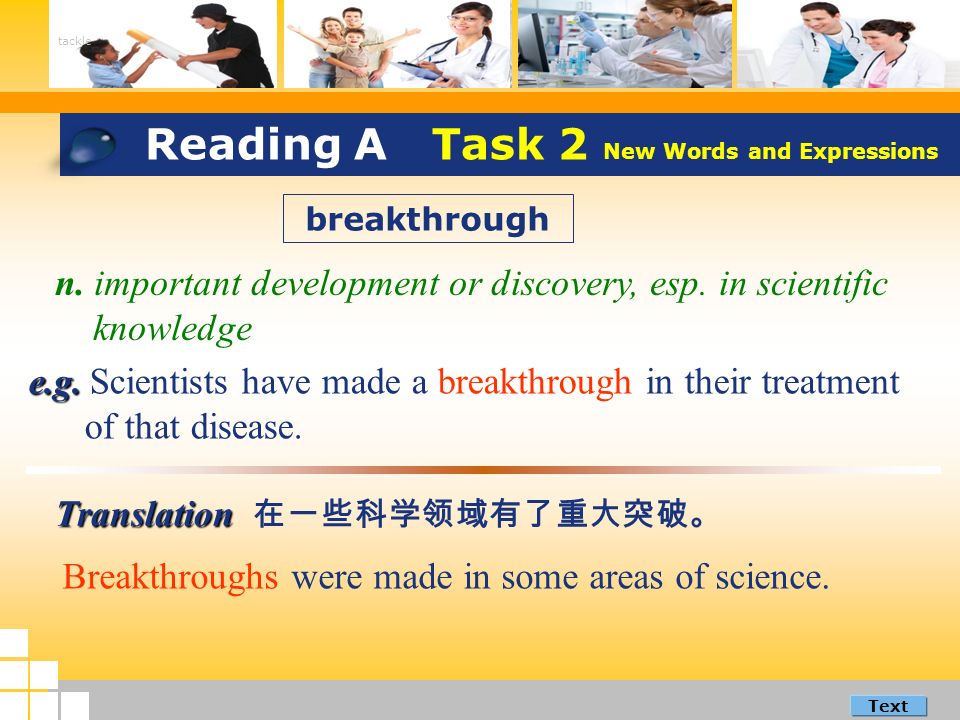 tackle

Reading A Task 2 New Words and Expressions

breakthrough

n. important development or discovery, esp. in scientific knowledge

e.g. Scientists have made a breakthrough in their treatment of that disease.

Translation 在一些科学领域有了重大突破。

Breakthroughs were made in some areas of science.

Text